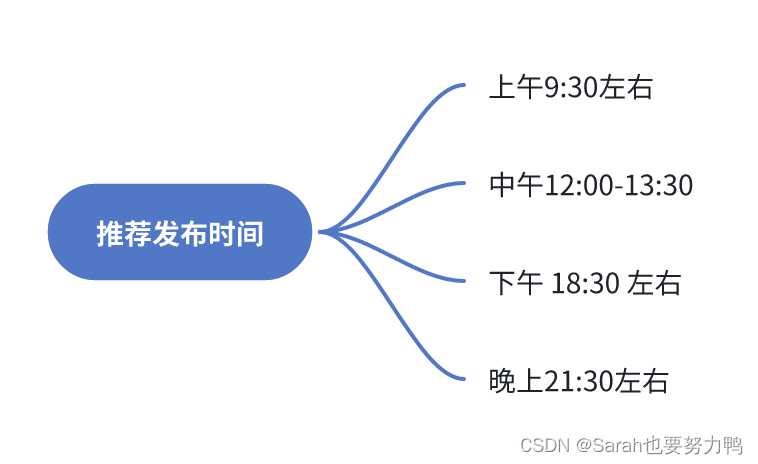 推荐发布时间

上午9:30左右

中午12:00-13:30

下午 18:30 左右

晚上21:30左右

CSDN @Sarah也要努力鸭